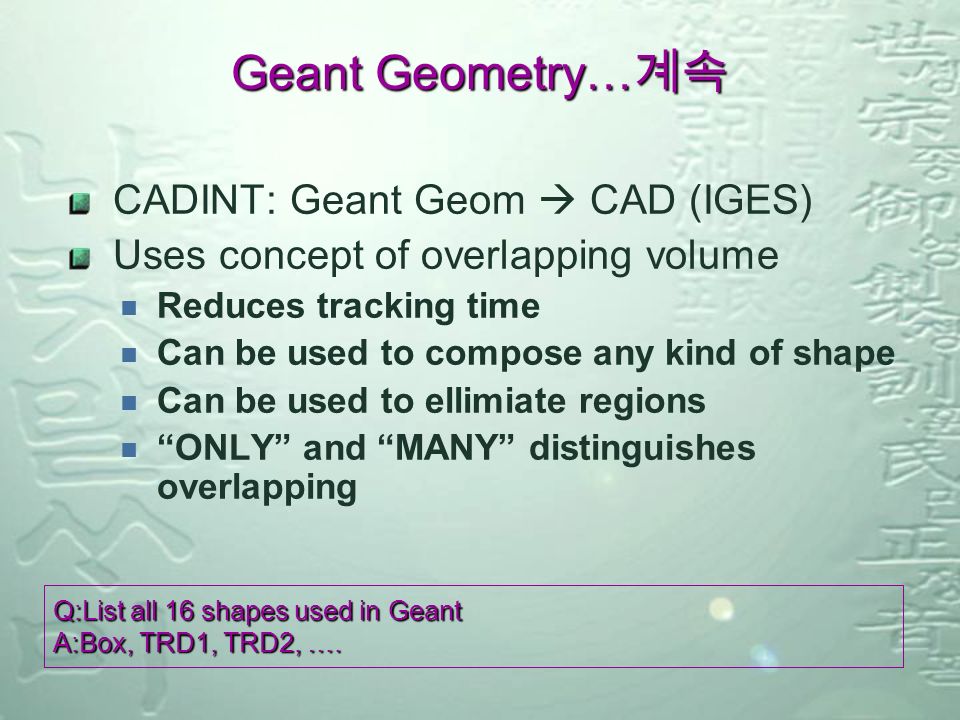 Geant Geometry…계속

CADINT: Geant Geom → CAD (IGES)

Uses concept of overlapping volume

Reduces tracking time

Can be used to compose any kind of shape

Can be used to ellimiate regions

“ONLY” and “MANY” distinguishes overlapping

Q:List all 16 shapes used in Geant
A:Box, TRD1, TRD2, ….